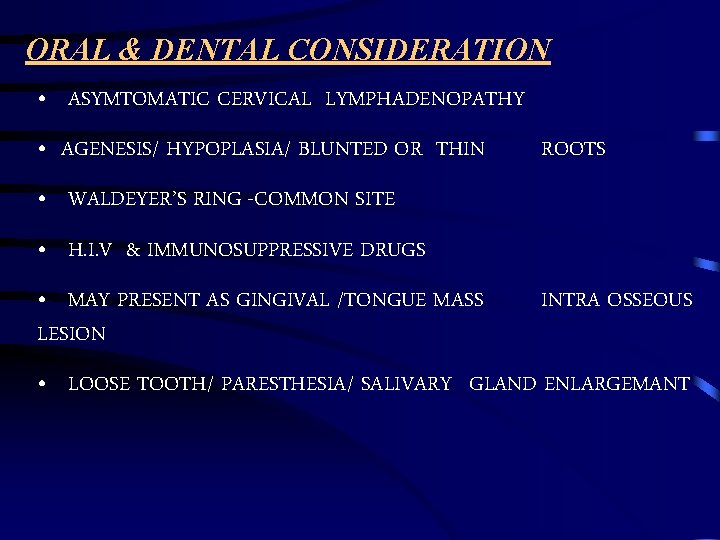 ORAL & DENTAL CONSIDERATION

• ASYMTOMATIC CERVICAL LYMPHADENOPATHY

• AGENESIS/ HYPOPLASIA/ BLUNTED OR THIN ROOTS

• WALDEYER'S RING -COMMON SITE

• H.I.V & IMMUNOSUPPRESSIVE DRUGS

• MAY PRESENT AS GINGIVAL /TONGUE MASS INTRA OSSEOUS LESION

• LOOSE TOOTH/ PARESTHESIA/ SALIVARY GLAND ENLARGEMANT